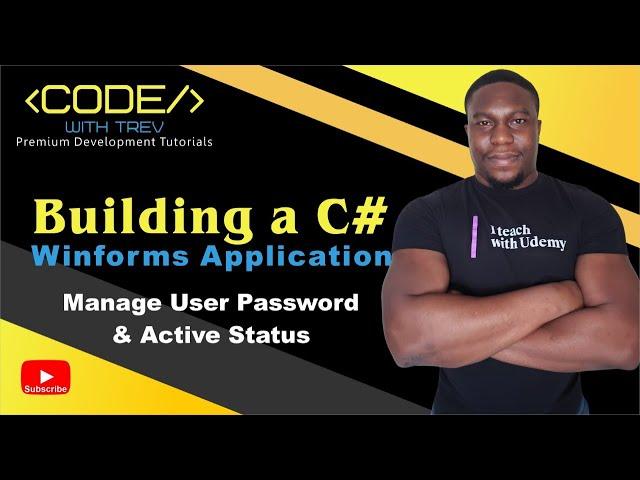 <CODE/>
WITH TREV
Premium Development Tutorials

Building a C#
Winforms Application

Manage User Password
& Active Status

Subscribe

I teach
with Udemy